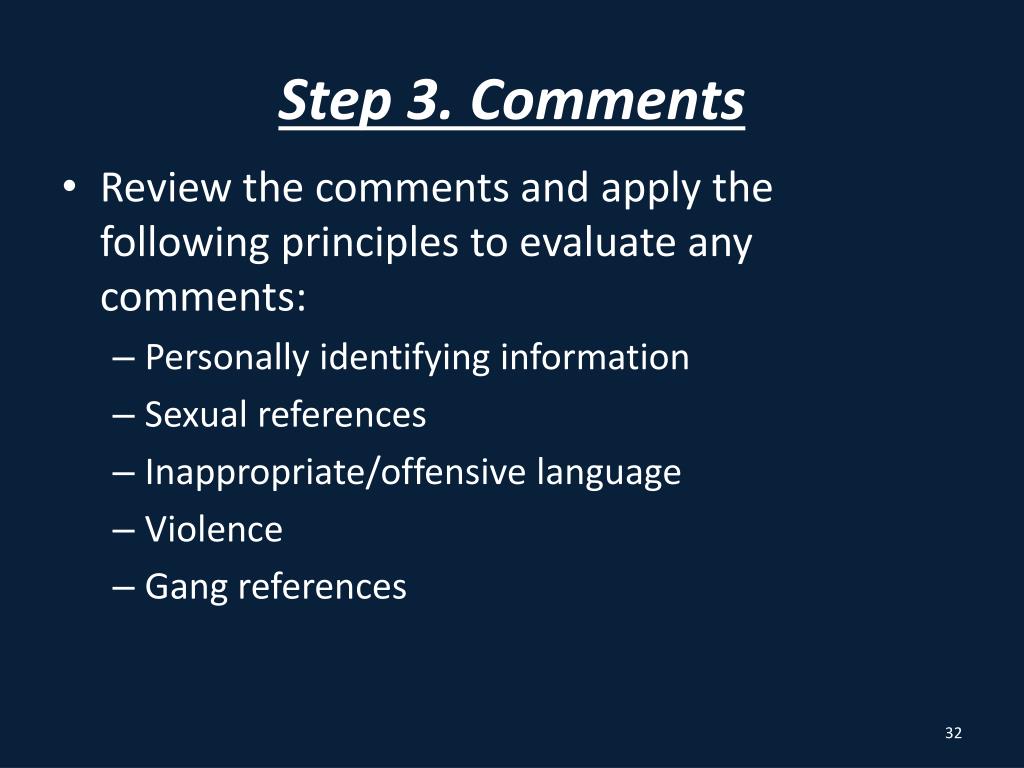 Step 3. Comments

• Review the comments and apply the following principles to evaluate any comments:
– Personally identifying information
– Sexual references
– Inappropriate/offensive language
– Violence
– Gang references

32